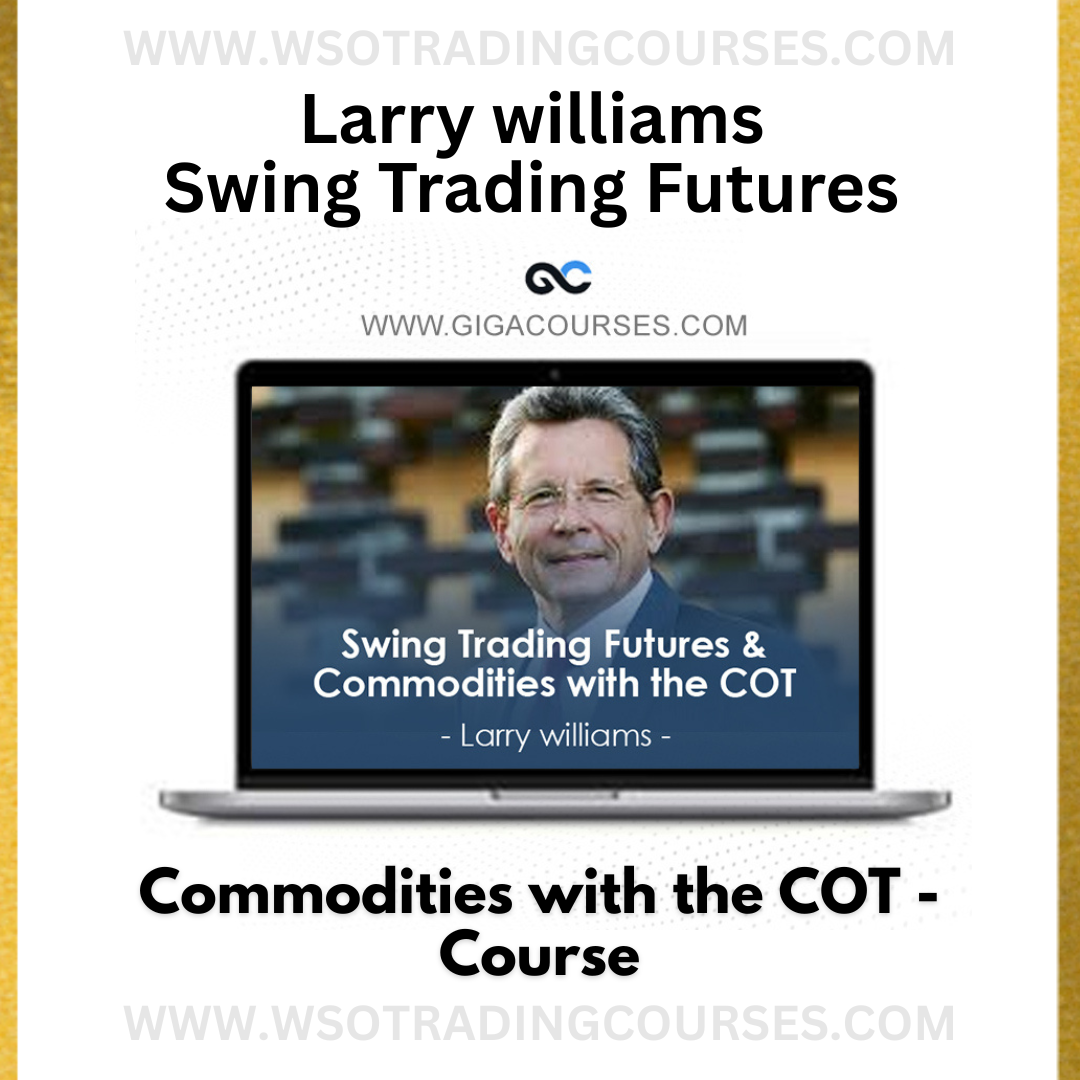 WWW.WSOTRADINGCOURSES.COM

Larry williams
Swing Trading Futures

GC

WWW.GIGACOURSES.COM

Swing Trading Futures &
Commodities with the COT

- Larry williams -

Commodities with the COT - Course

WWW.WSOTRADINGCOURSES.COM